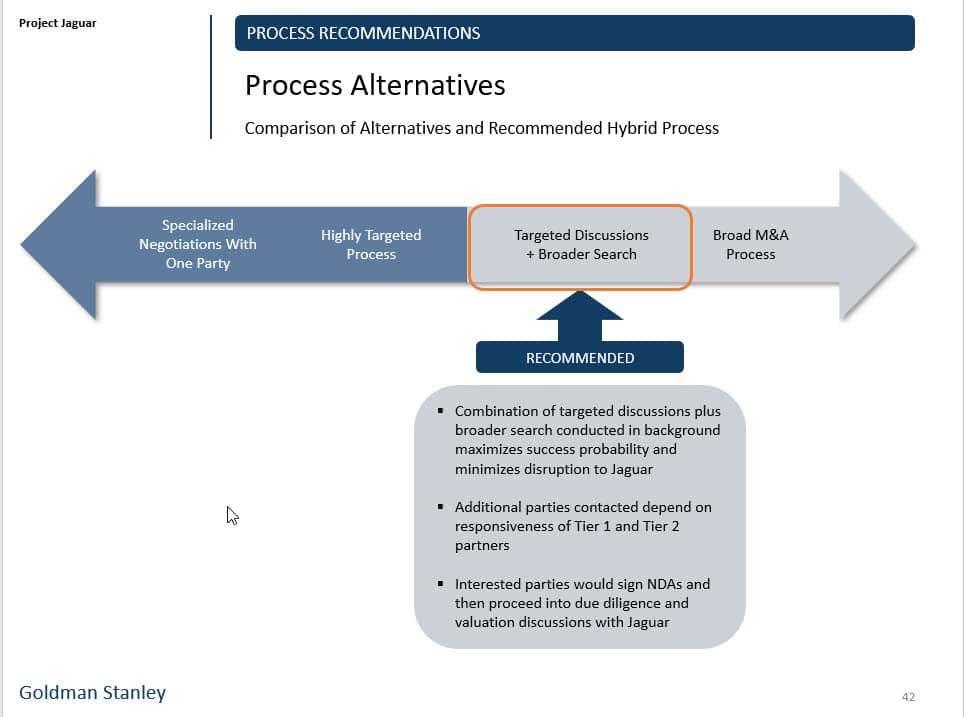 Project Jaguar

PROCESS RECOMMENDATIONS

Process Alternatives

Comparison of Alternatives and Recommended Hybrid Process

Specialized Negotiations With One Party

Highly Targeted Process

Targeted Discussions + Broader Search

Broad M&A Process

RECOMMENDED

▪ Combination of targeted discussions plus broader search conducted in background maximizes success probability and minimizes disruption to Jaguar

▪ Additional parties contacted depend on responsiveness of Tier 1 and Tier 2 partners

▪ Interested parties would sign NDAs and then proceed into due diligence and valuation discussions with Jaguar

Goldman Stanley

42